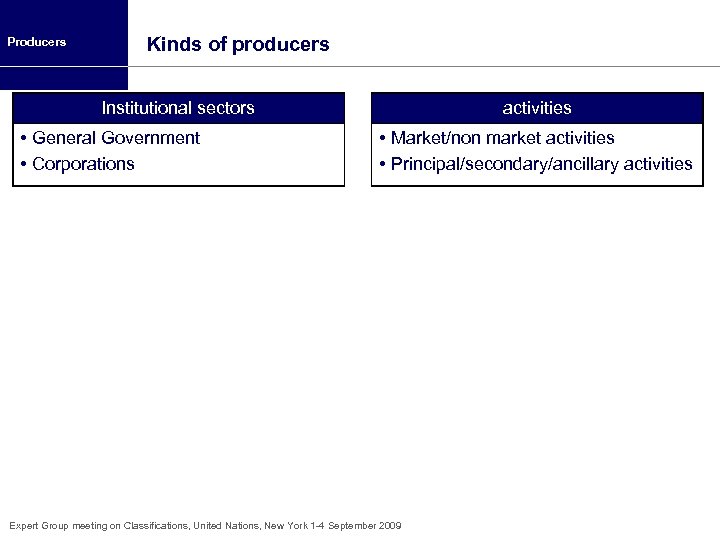 Producers

Kinds of producers

Institutional sectors
• General Government
• Corporations

activities
• Market/non market activities
• Principal/secondary/ancillary activities

Expert Group meeting on Classifications, United Nations, New York 1-4 September 2009